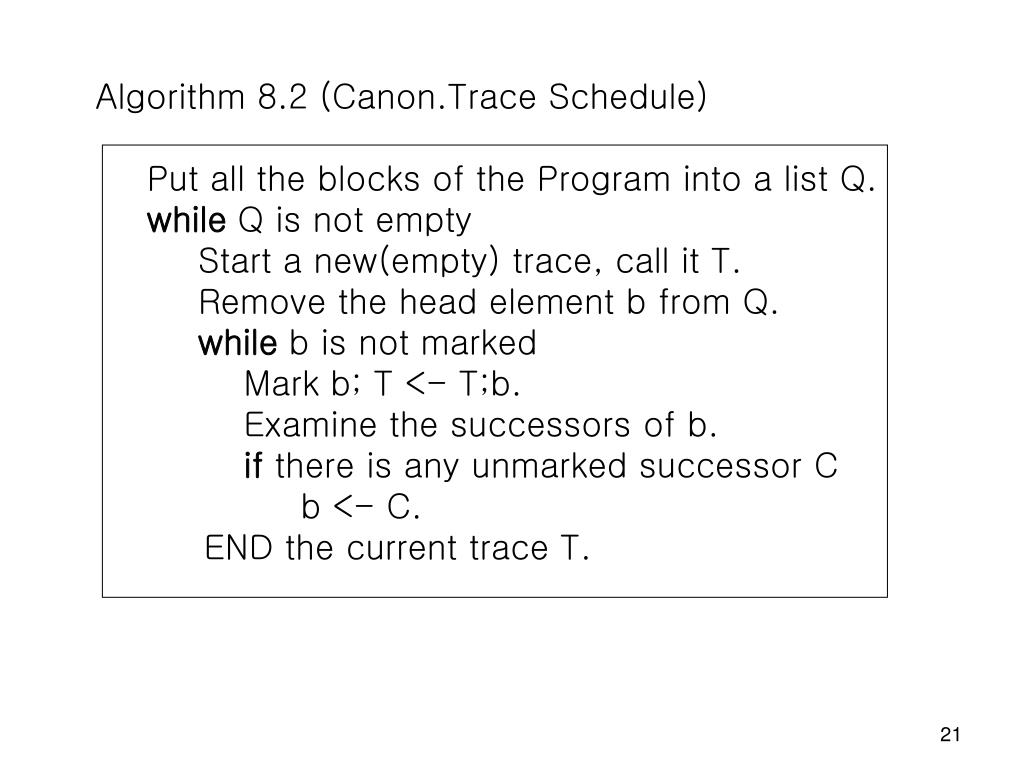 Algorithm 8.2 (Canon.Trace Schedule)

Put all the blocks of the Program into a list Q.
while Q is not empty
Start a new(empty) trace, call it T.
Remove the head element b from Q.
while b is not marked
Mark b; T <- T;b.
Examine the successors of b.
if there is any unmarked successor C
b <- C.
END the current trace T.

21